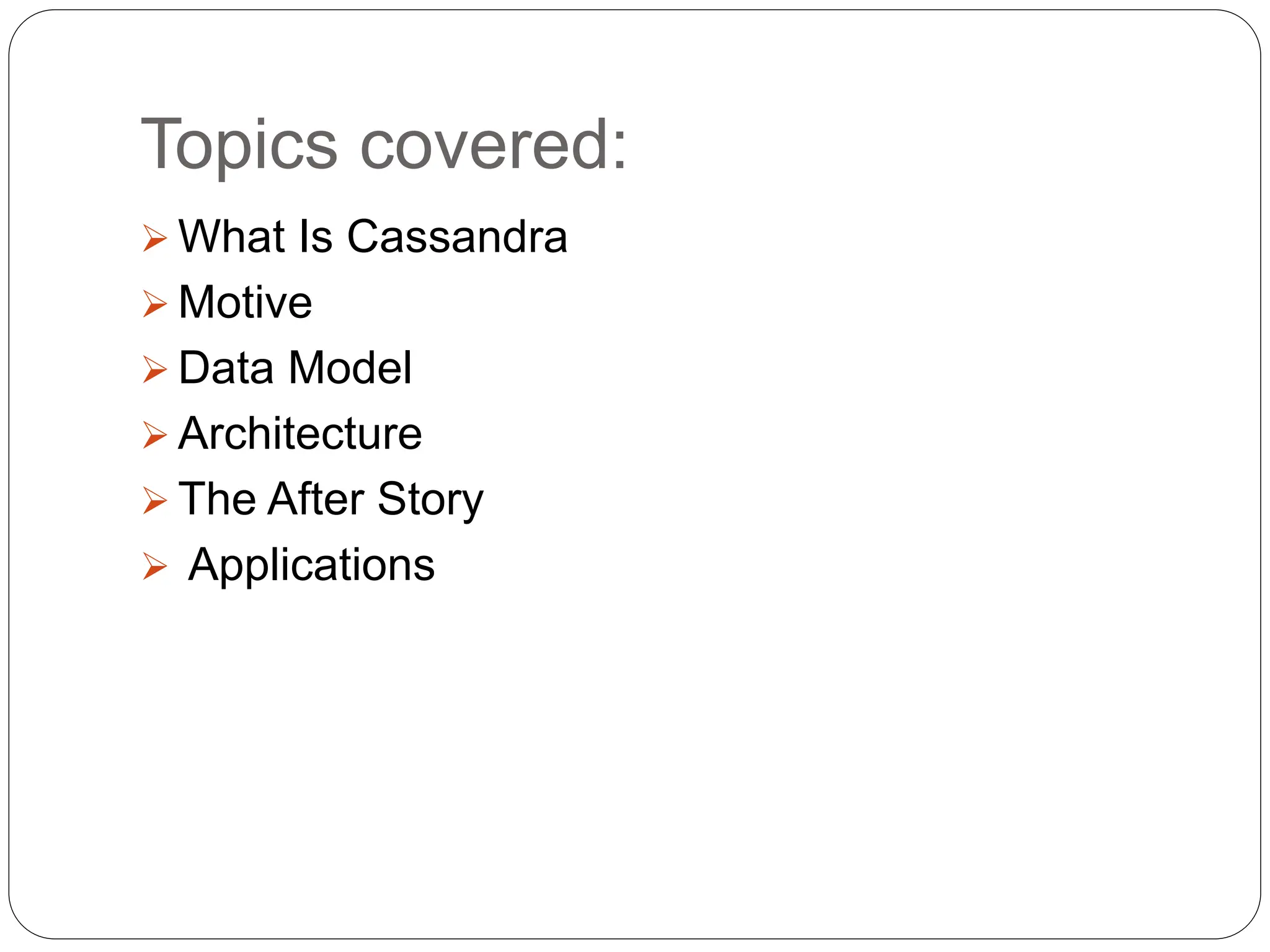 Topics covered:

➢ What Is Cassandra
➢ Motive
➢ Data Model
➢ Architecture
➢ The After Story
➢ Applications